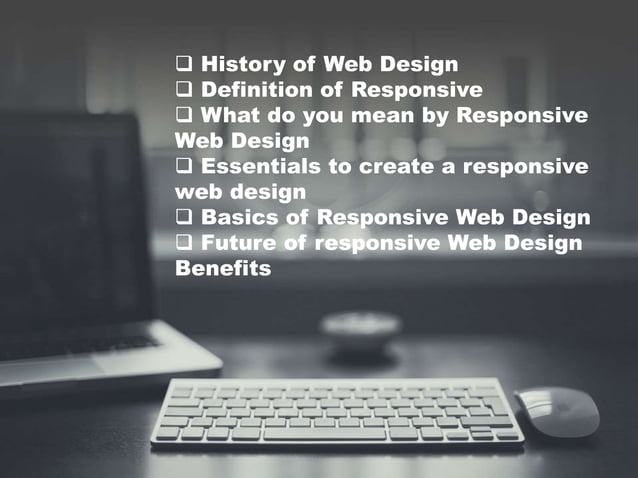 ❑ History of Web Design
❑ Definition of Responsive
❑ What do you mean by Responsive Web Design
❑ Essentials to create a responsive web design
❑ Basics of Responsive Web Design
❑ Future of responsive Web Design Benefits